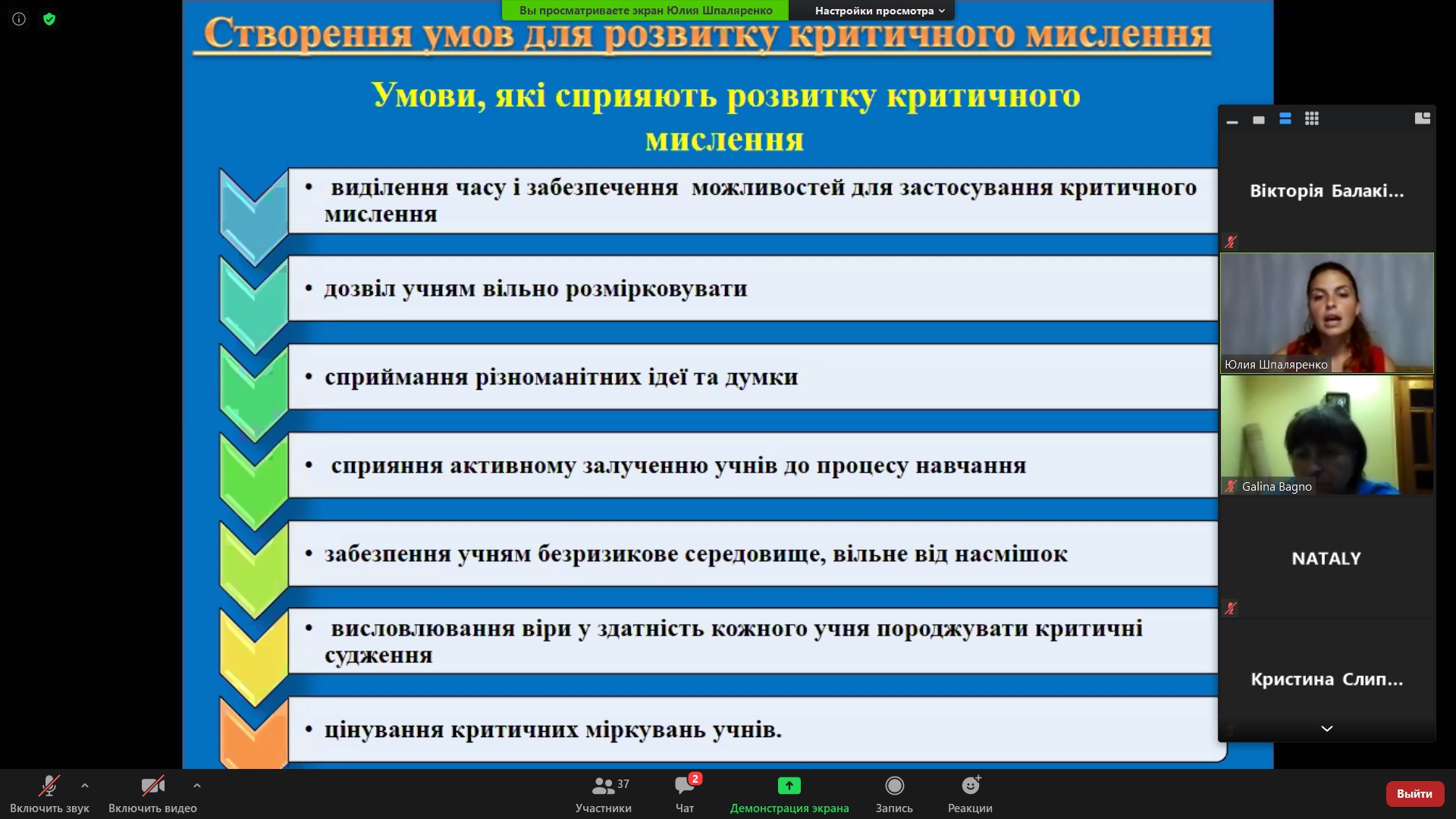 Вы просматриваете экран Юлия Шпаляренко
Настройки просмотра

Створення умов для розвитку критичного мислення

Умови, які сприяють розвитку критичного мислення

• виділення часу і забезпечення можливостей для застосування критичного мислення

• дозвіл учням вільно розмірковувати

• сприймання різноманітних ідеї та думки

• сприяння активному залученню учнів до процесу навчання

• забезпення учням безризикове середовище, вільне від насмішок

• висловлювання віри у здатність кожного учня породжувати критичні судження

• цінування критичних міркувань учнів.

Вікторія Балакі...
Юлия Шпаляренко
Galina Bagno
NATALY
Кристина Слип...

Включить звук
Включить видео
37
Участники
2
Чат
Демонстрация экрана
Запись
Реакции
Выйти